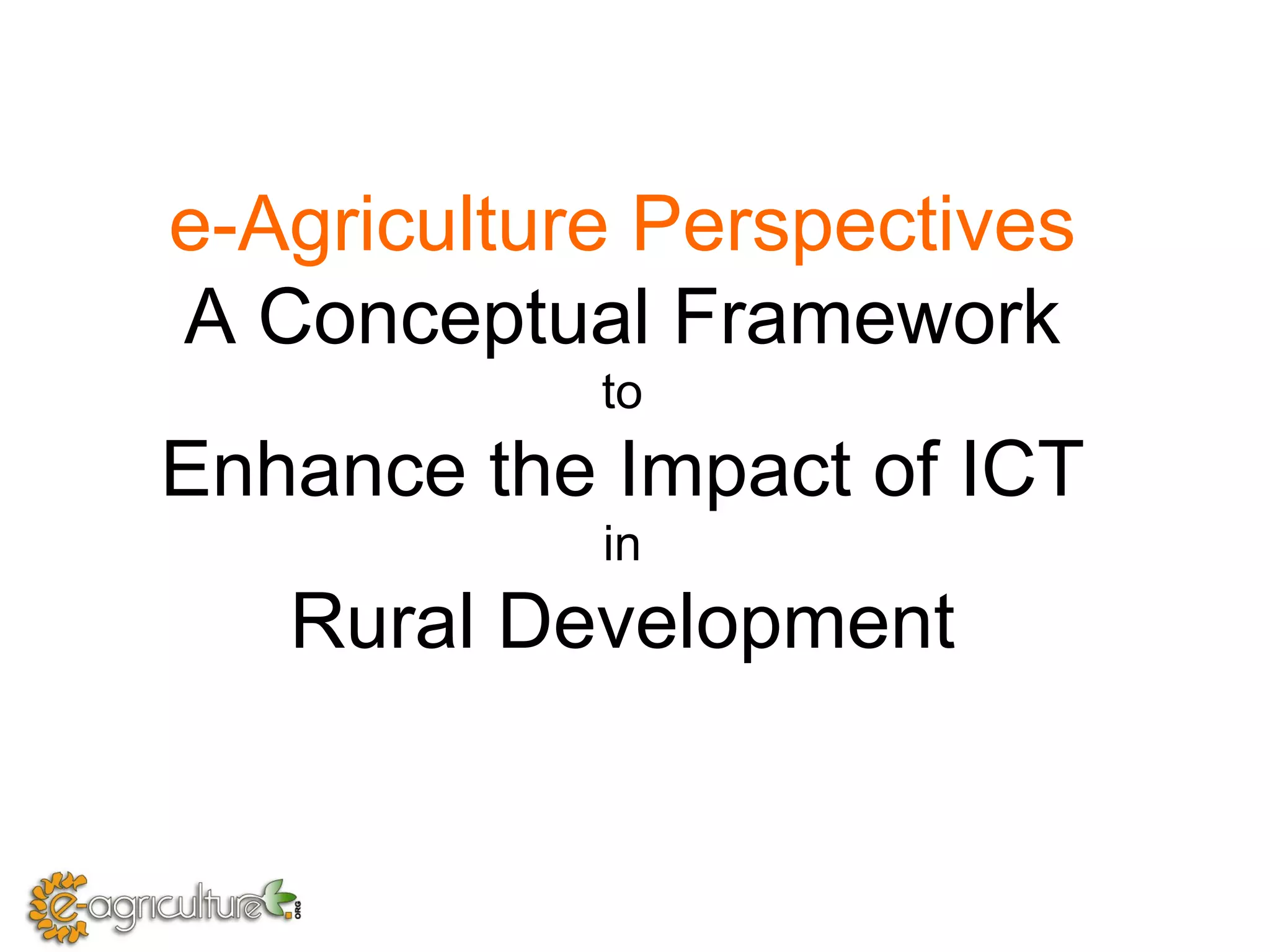 e-Agriculture Perspectives

A Conceptual Framework

to

Enhance the Impact of ICT

in

Rural Development

e-agriculture.ORG